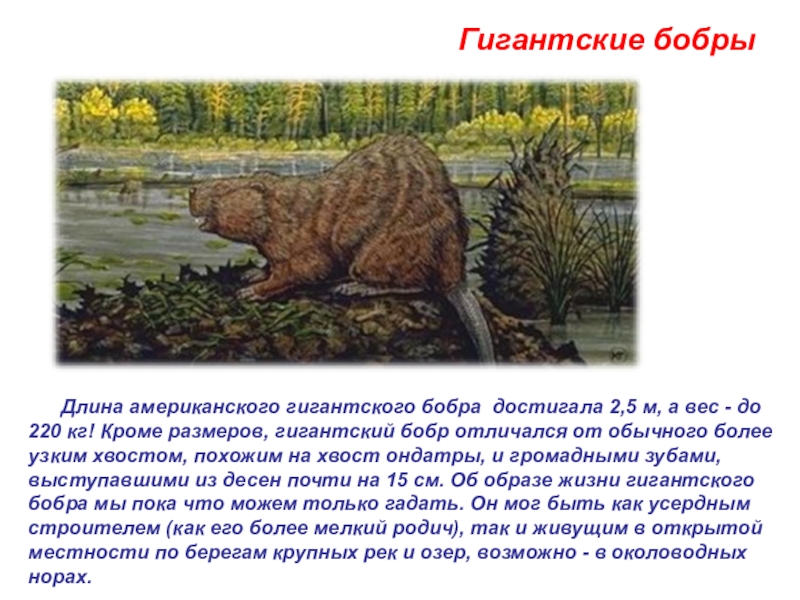 Гигантские бобры

Длина американского гигантского бобра достигала 2,5 м, а вес - до 220 кг! Кроме размеров, гигантский бобр отличался от обычного более узким хвостом, похожим на хвост ондатры, и громадными зубами, выступавшими из десен почти на 15 см. Об образе жизни гигантского бобра мы пока что можем только гадать. Он мог быть как усердным строителем (как его более мелкий родич), так и живущим в открытой местности по берегам крупных рек и озер, возможно - в околоводных норах.